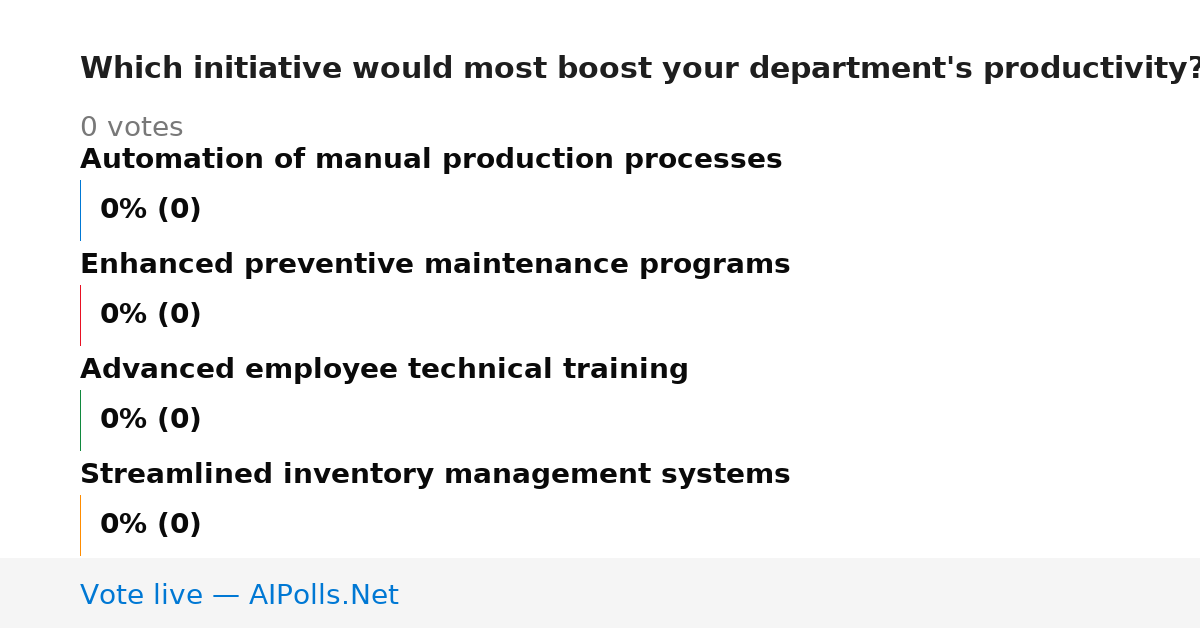 Which initiative would most boost your department's productivity?

0 votes

Automation of manual production processes

0% (0)

Enhanced preventive maintenance programs

0% (0)

Advanced employee technical training

0% (0)

Streamlined inventory management systems

0% (0)

Vote live — AIPolls.Net